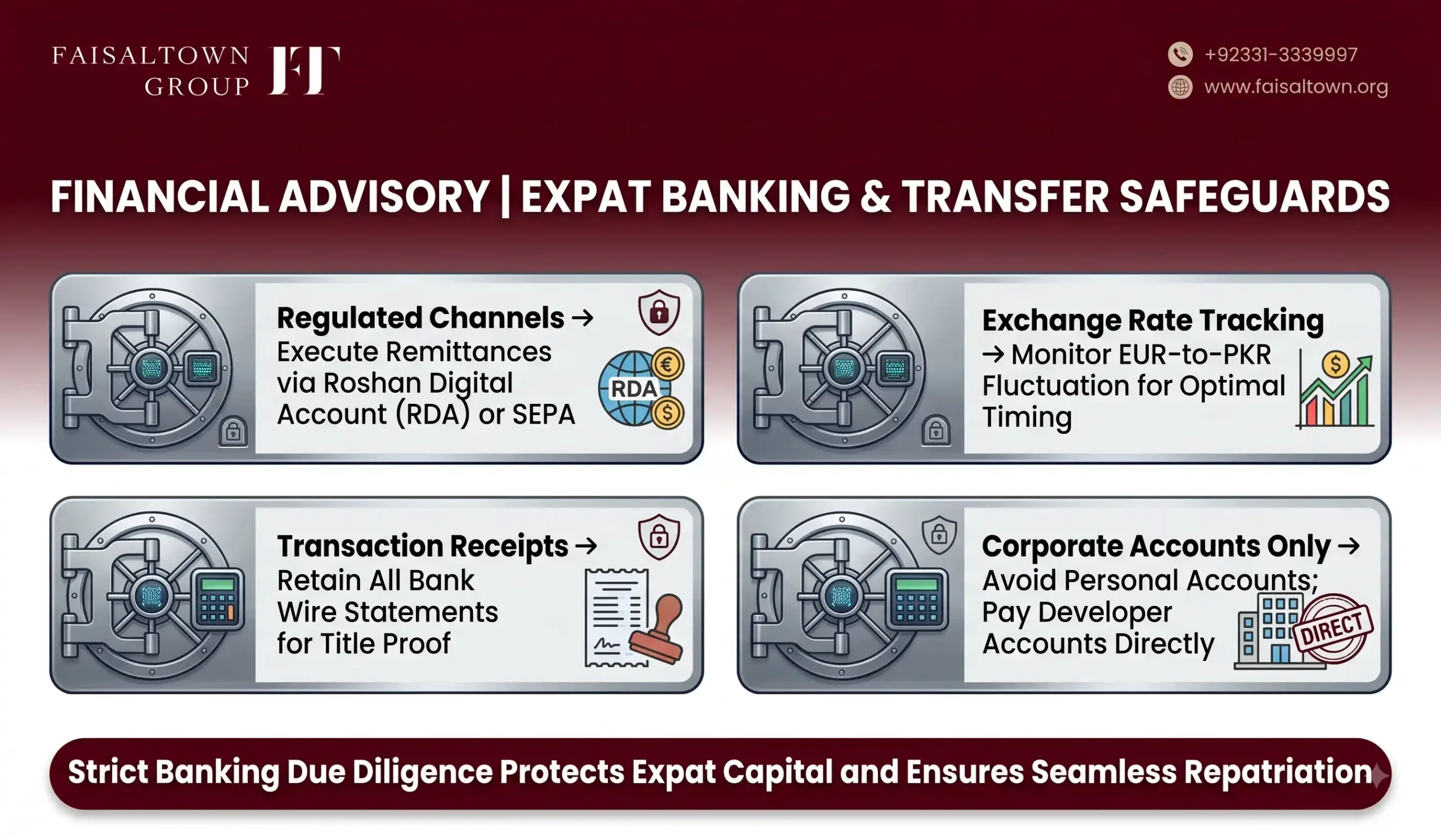 FAISALTOWN GROUP FT

+92331-3339997
www.faisaltown.org

FINANCIAL ADVISORY | EXPAT BANKING & TRANSFER SAFEGUARDS

Regulated Channels → Execute Remittances via Roshan Digital Account (RDA) or SEPA

RDA
€
$

Exchange Rate Tracking → Monitor EUR-to-PKR Fluctuation for Optimal Timing

$

Transaction Receipts → Retain All Bank Wire Statements for Title Proof

Corporate Accounts Only → Avoid Personal Accounts; Pay Developer Accounts Directly

DIRECT

Strict Banking Due Diligence Protects Expat Capital and Ensures Seamless Repatriation